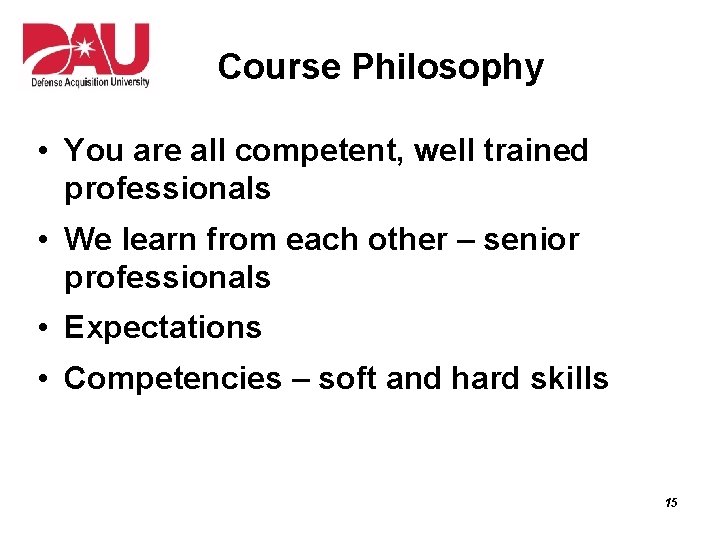 DAU
Defense Acquisition University

Course Philosophy

• You are all competent, well trained professionals
• We learn from each other – senior professionals
• Expectations
• Competencies – soft and hard skills

15